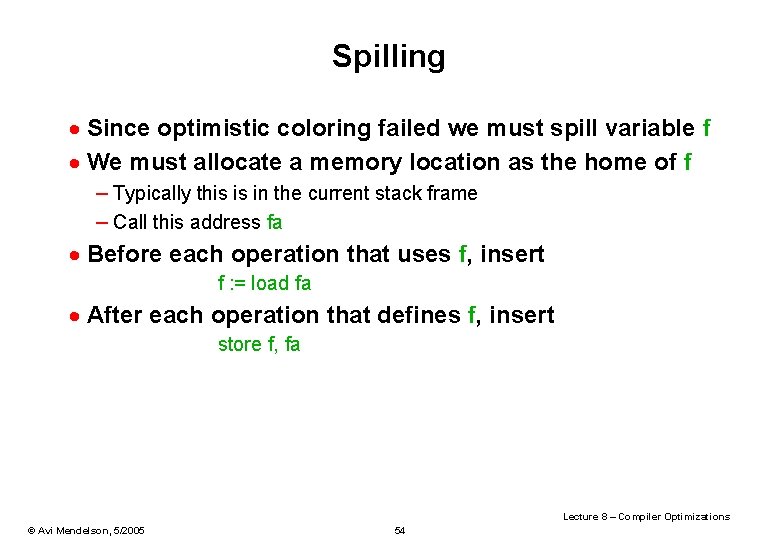 Spilling

• Since optimistic coloring failed we must spill variable f

• We must allocate a memory location as the home of f

– Typically this is in the current stack frame

– Call this address fa

• Before each operation that uses f, insert

f := load fa

• After each operation that defines f, insert

store f, fa

Lecture 8 – Compiler Optimizations

© Avi Mendelson, 5/2005

54